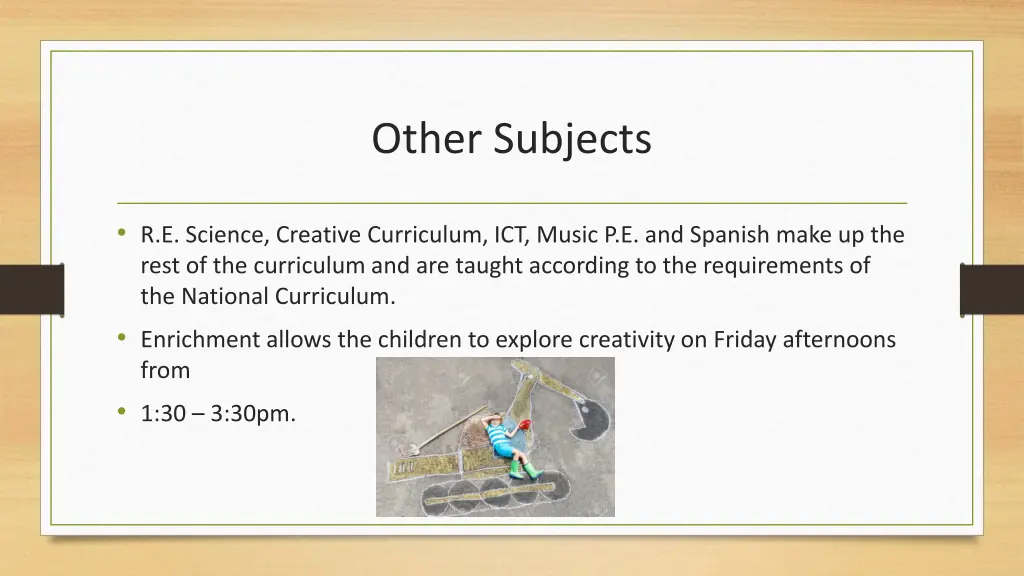 Other Subjects

• R.E. Science, Creative Curriculum, ICT, Music P.E. and Spanish make up the rest of the curriculum and are taught according to the requirements of the National Curriculum.

• Enrichment allows the children to explore creativity on Friday afternoons from

• 1:30 – 3:30pm.